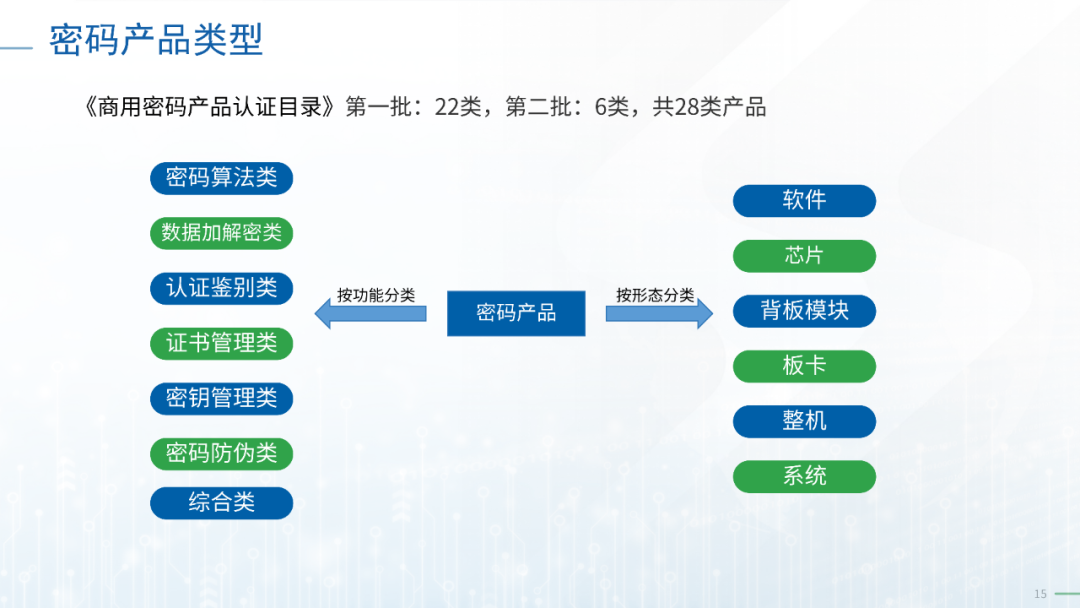 密码产品类型

《商用密码产品认证目录》第一批：22类，第二批：6类，共28类产品

密码算法类

数据加解密类

认证鉴别类

证书管理类

密钥管理类

密码防伪类

综合类

按功能分类

密码产品

按形态分类

软件

芯片

背板模块

板卡

整机

系统

15